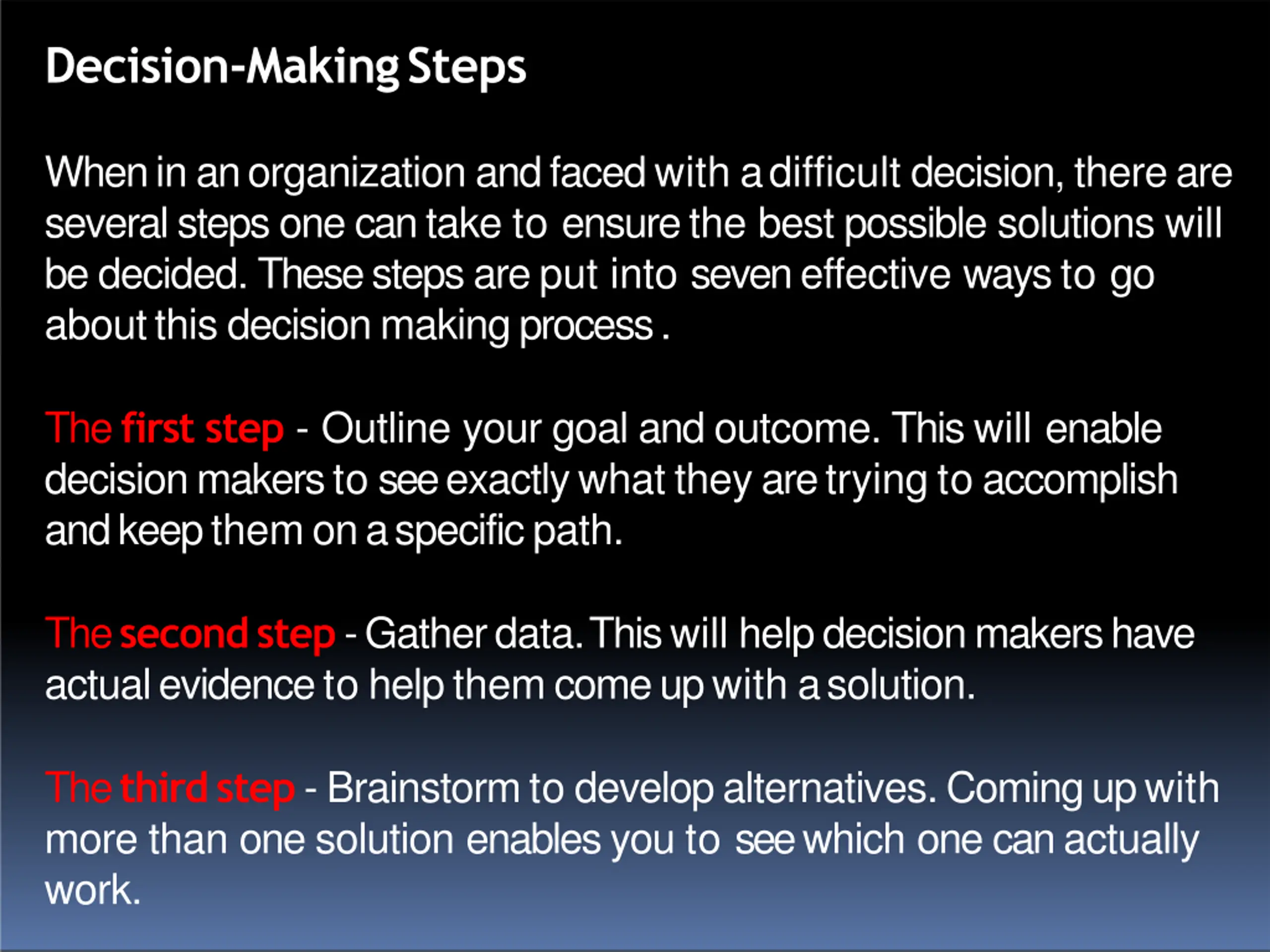 Decision-Making Steps

When in an organization and faced with a difficult decision, there are several steps one can take to ensure the best possible solutions will be decided. These steps are put into seven effective ways to go about this decision making process .

The first step - Outline your goal and outcome. This will enable decision makers to see exactly what they are trying to accomplish and keep them on a specific path.

The second step - Gather data. This will help decision makers have actual evidence to help them come up with a solution.

The third step - Brainstorm to develop alternatives. Coming up with more than one solution enables you to see which one can actually work.